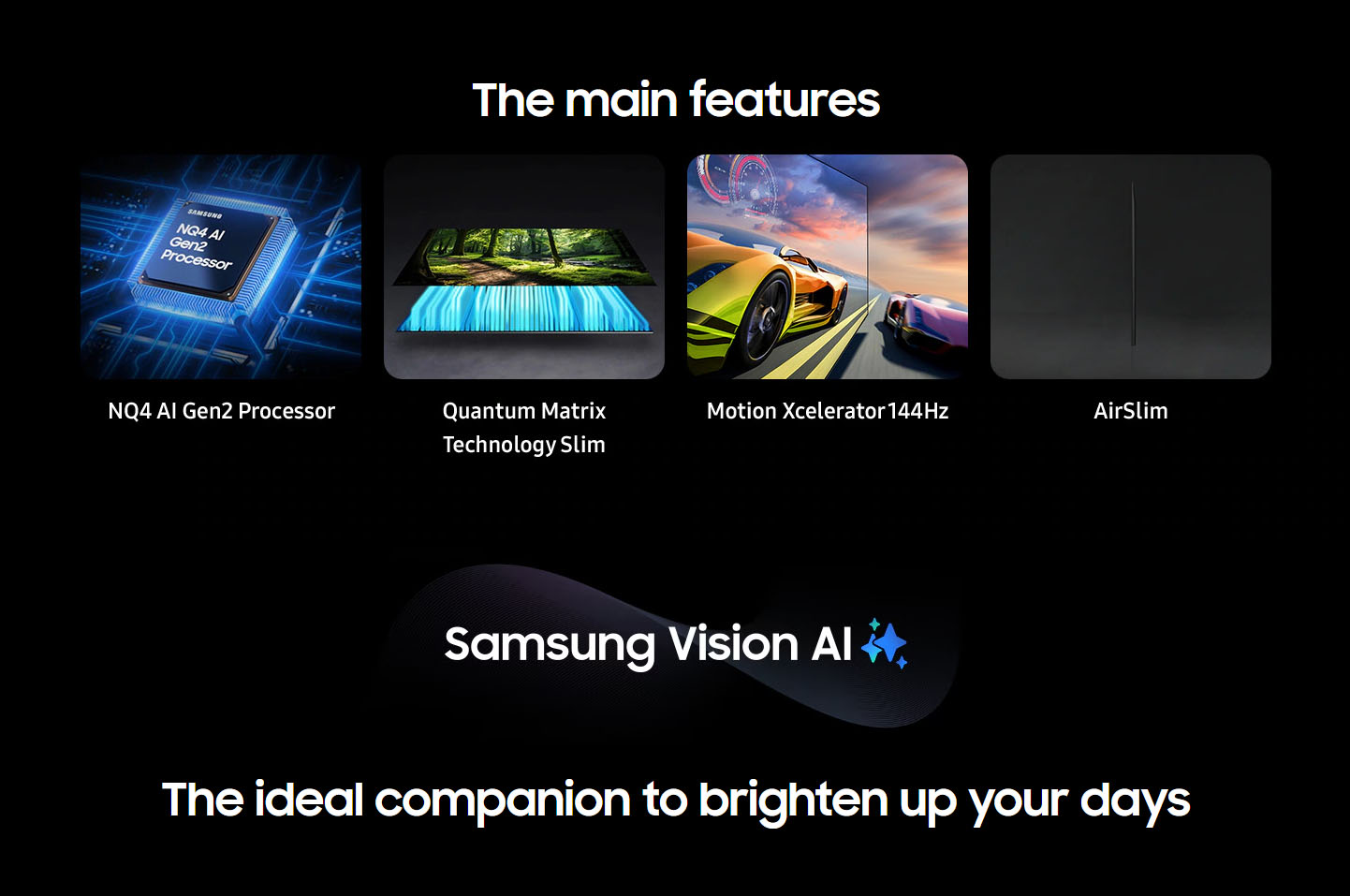 The main features

SAMSUNG
NQ4 AI
Gen2
Processor

NQ4 AI Gen2 Processor

Quantum Matrix Technology Slim

Motion Xcelerator 144Hz

AirSlim

Samsung Vision AI

The ideal companion to brighten up your days